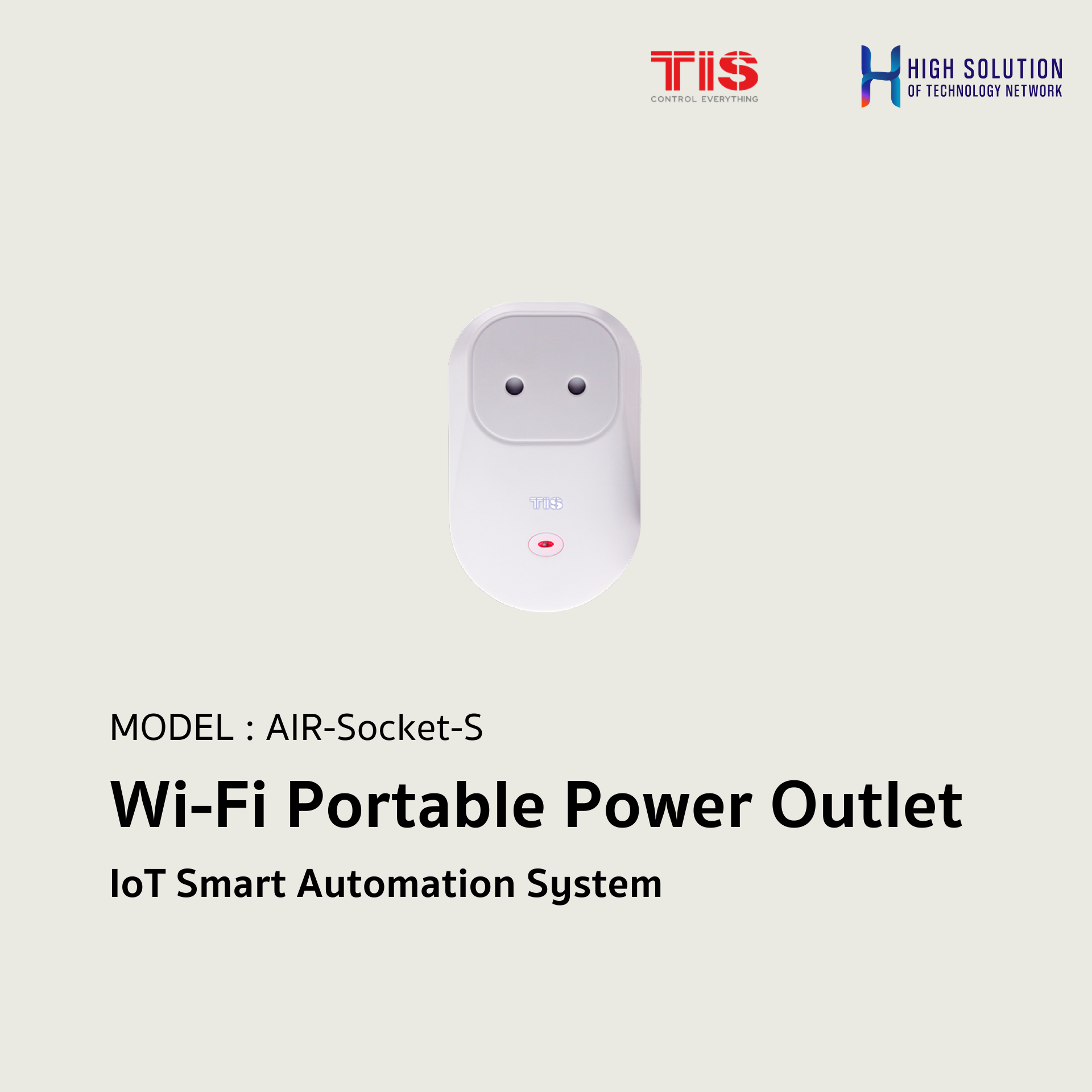 TIS
CONTROL EVERYTHING

HIGH SOLUTION
OF TECHNOLOGY NETWORK

TIS

MODEL : AIR-Socket-S

Wi-Fi Portable Power Outlet

IoT Smart Automation System